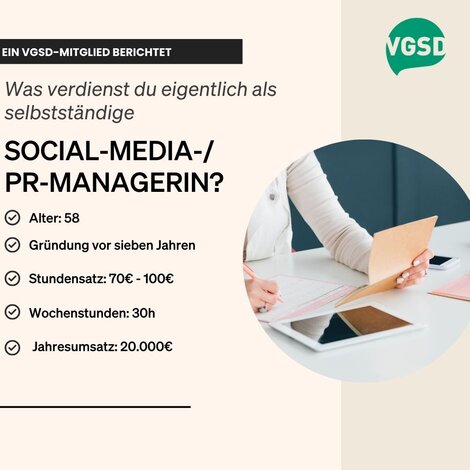 EIN VGSD-MITGLIED BERICHTET

VGSD

Was verdienst du eigentlich als selbstständige

SOCIAL-MEDIA-/ PR-MANAGERIN?

Alter: 58

Gründung vor sieben Jahren

Stundensatz: 70€ - 100€

Wochenstunden: 30h

Jahresumsatz: 20.000€